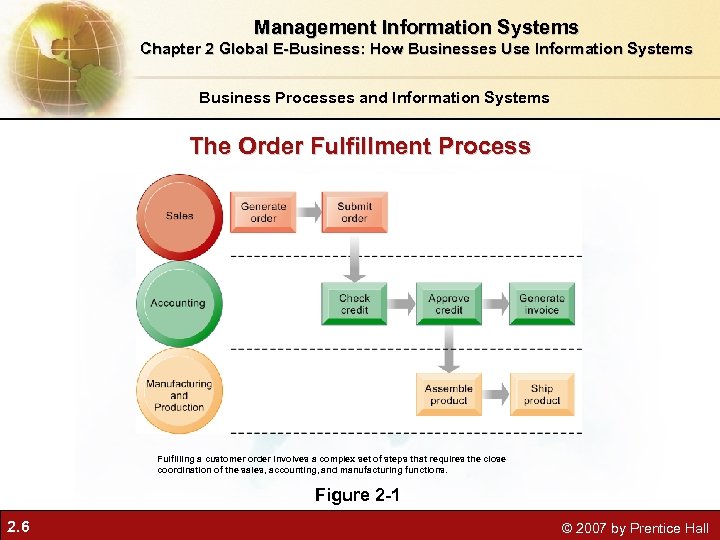 Management Information Systems
Chapter 2 Global E-Business: How Businesses Use Information Systems

Business Processes and Information Systems

The Order Fulfillment Process

Sales
Generate order
Submit order

Accounting
Check credit
Approve credit
Generate invoice

Manufacturing and Production
Assemble product
Ship product

Fulfilling a customer order involves a complex set of steps that requires the close coordination of the sales, accounting, and manufacturing functions.

Figure 2-1

2.6

© 2007 by Prentice Hall